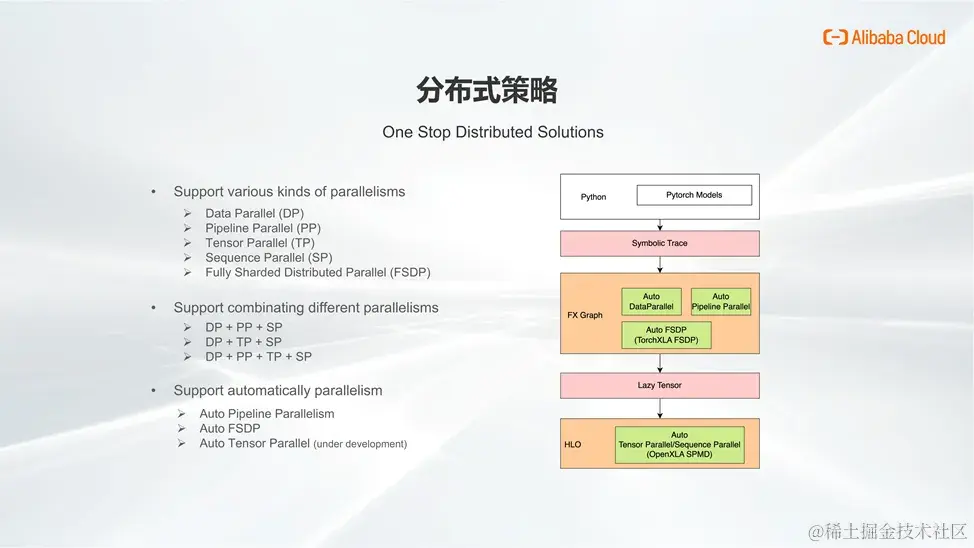 Alibaba Cloud

分布式策略

One Stop Distributed Solutions

• Support various kinds of parallelisms
➢ Data Parallel (DP)
➢ Pipeline Parallel (PP)
➢ Tensor Parallel (TP)
➢ Sequence Parallel (SP)
➢ Fully Sharded Distributed Parallel (FSDP)

• Support combinating different parallelisms
➢ DP + PP + SP
➢ DP + TP + SP
➢ DP + PP + TP + SP

• Support automatically parallelism
➢ Auto Pipeline Parallelism
➢ Auto FSDP
➢ Auto Tensor Parallel (under development)

Python
Pytorch Models
Symbolic Trace
FX Graph
Auto DataParallel
Auto Pipeline Parallel
Auto FSDP (TorchXLA FSDP)
Lazy Tensor
HLO
Auto Tensor Parallel/Sequence Parallel (OpenXLA SPMD)

@稀土掘金技术社区